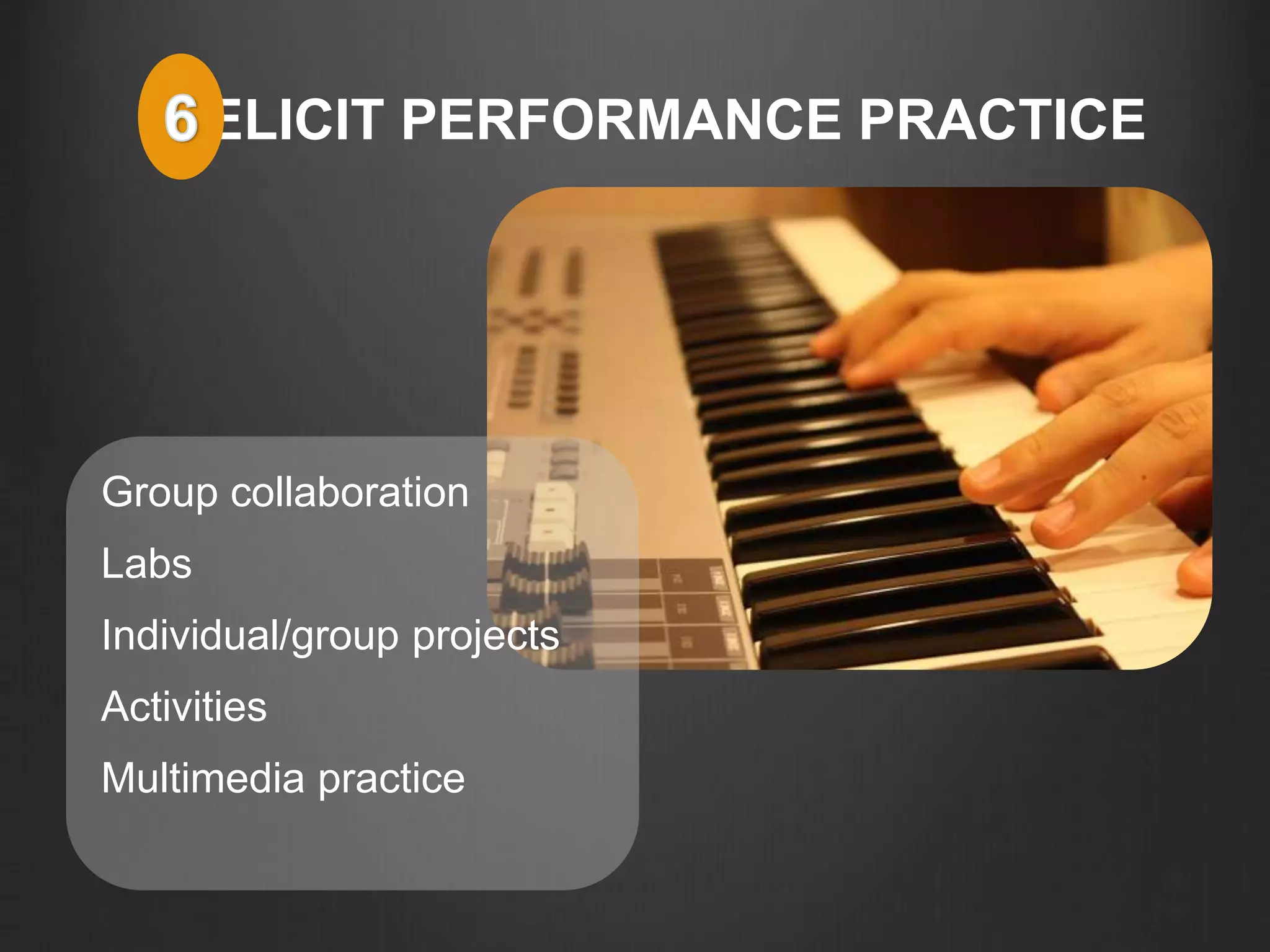 6 ELICIT PERFORMANCE PRACTICE

Group collaboration

Labs

Individual/group projects

Activities

Multimedia practice